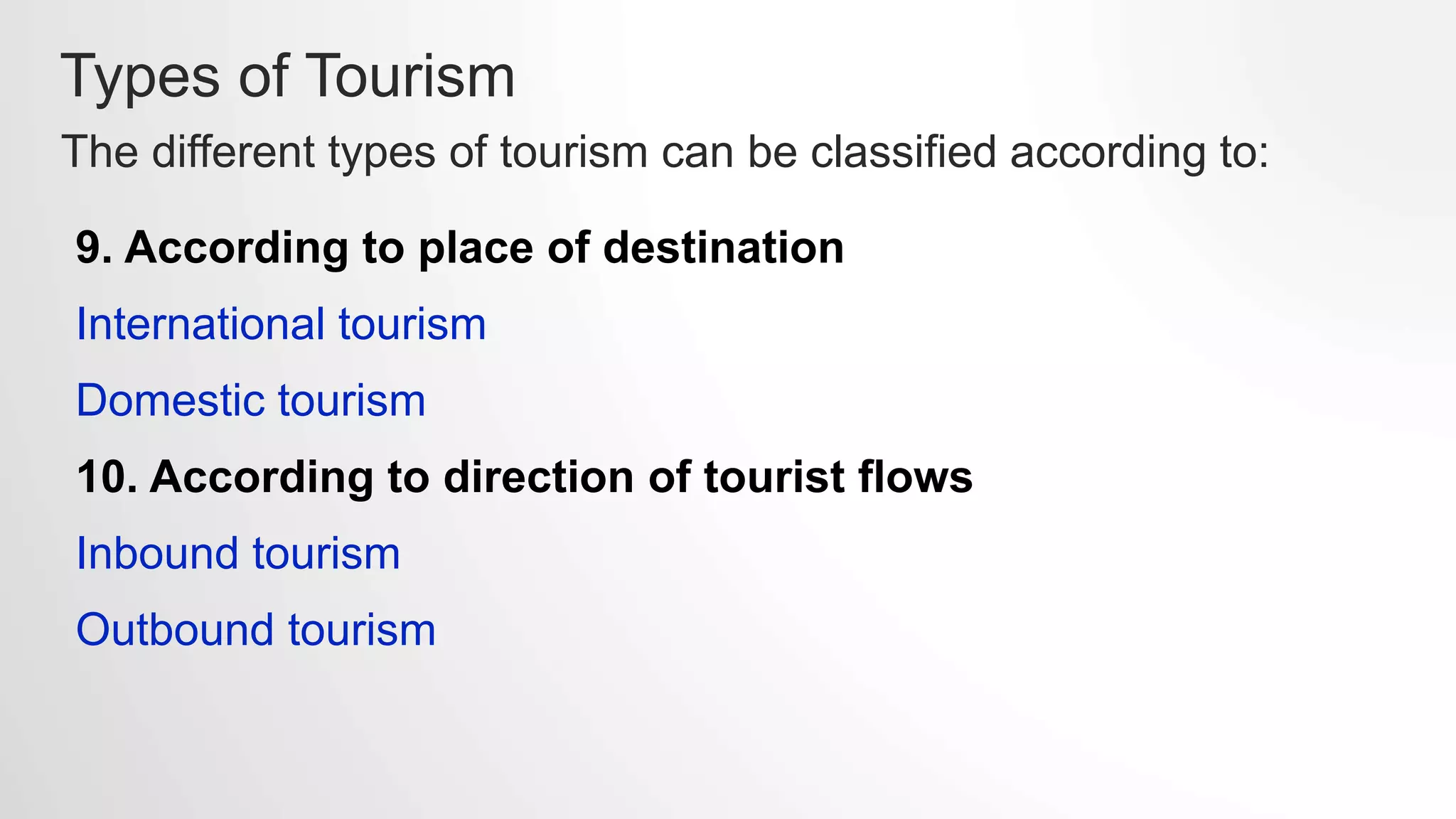 Types of Tourism

The different types of tourism can be classified according to:

9. According to place of destination

International tourism

Domestic tourism

10. According to direction of tourist flows

Inbound tourism

Outbound tourism